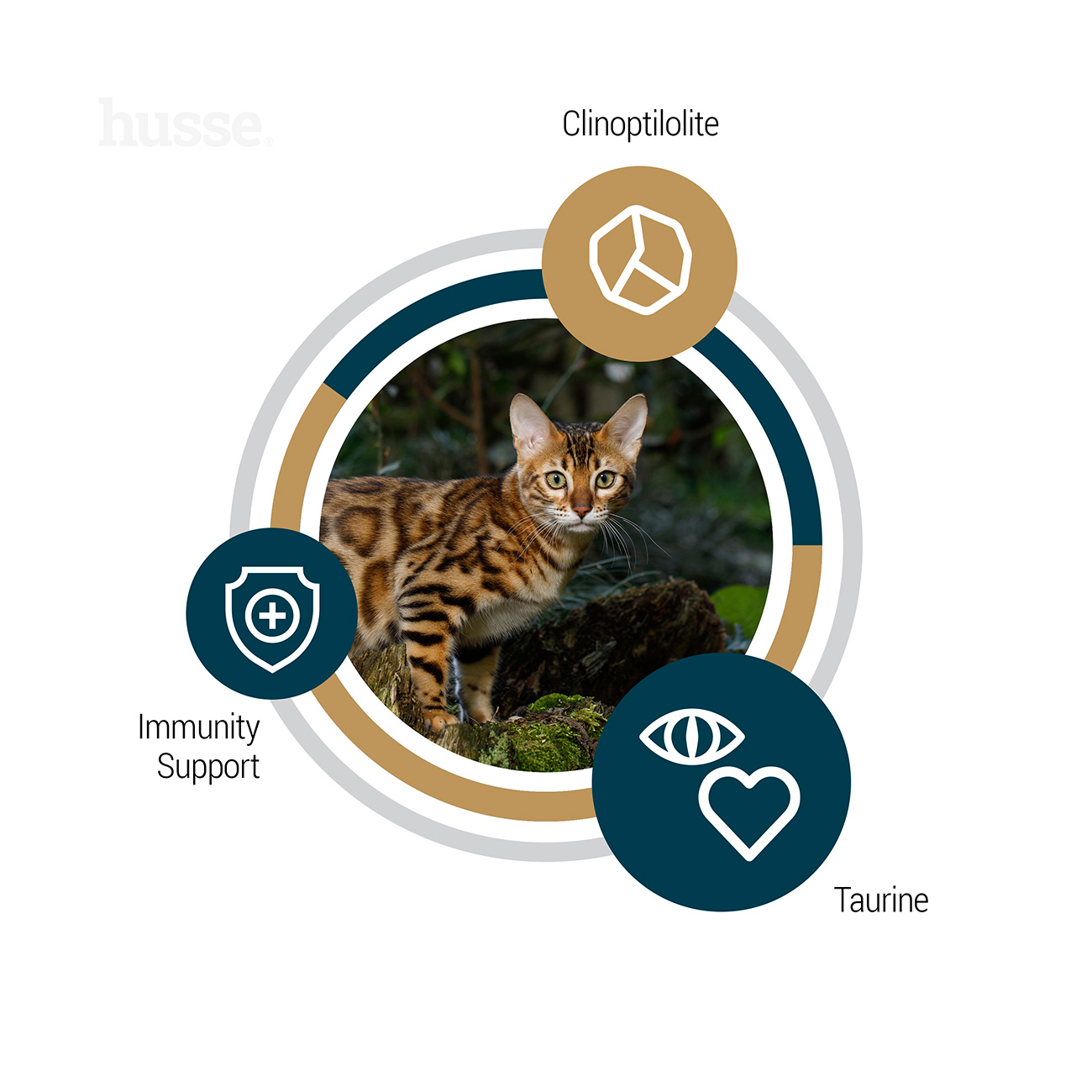 husse

Clinoptilolite

Immunity Support

Taurine